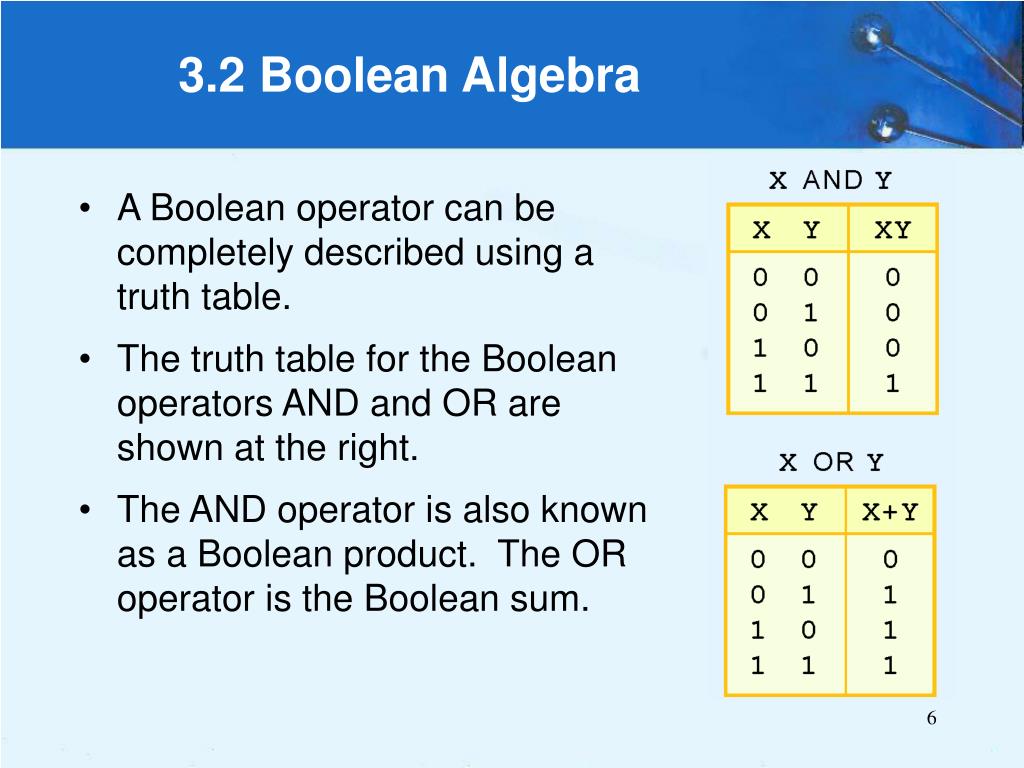 3.2 Boolean Algebra

• A Boolean operator can be completely described using a truth table.

• The truth table for the Boolean operators AND and OR are shown at the right.

• The AND operator is also known as a Boolean product. The OR operator is the Boolean sum.

X AND Y

| X | Y | XY |
|---|---|---|
| 0 | 0 | 0 |
| 0 | 1 | 0 |
| 1 | 0 | 0 |
| 1 | 1 | 1 |

X OR Y

| X | Y | X+Y |
|---|---|---|
| 0 | 0 | 0 |
| 0 | 1 | 1 |
| 1 | 0 | 1 |
| 1 | 1 | 1 |

6